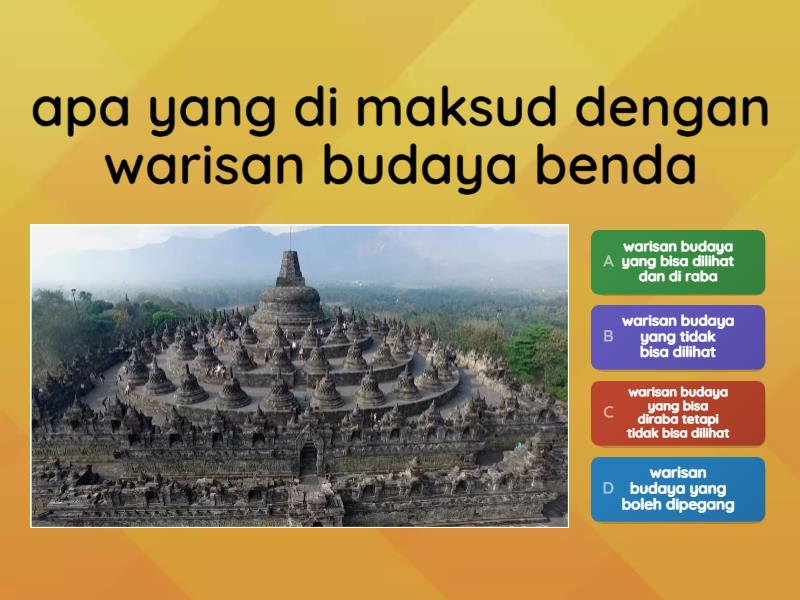 apa yang di maksud dengan warisan budaya benda

A warisan budaya yang bisa dilihat dan di raba

B warisan budaya yang tidak bisa dilihat

C warisan budaya yang bisa diraba tetapi tidak bisa dilihat

D warisan budaya yang boleh dipegang